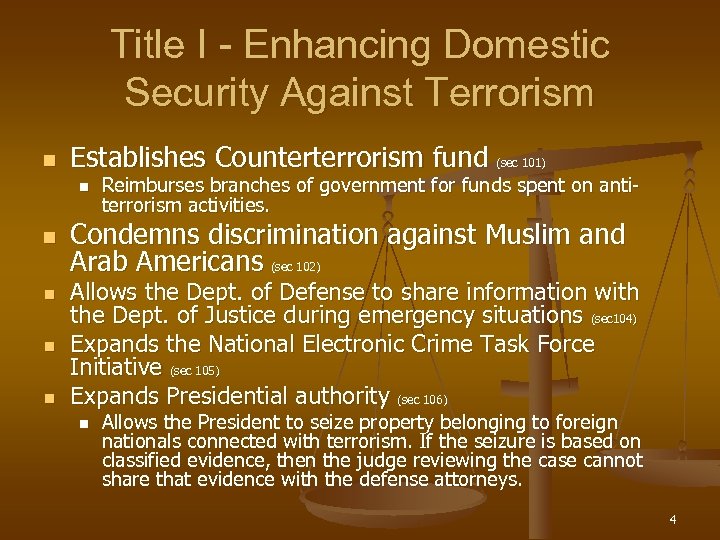 Title I - Enhancing Domestic Security Against Terrorism

- Establishes Counterterrorism fund (sec 101)
  - Reimburses branches of government for funds spent on anti-terrorism activities.
- Condemns discrimination against Muslim and Arab Americans (sec 102)
- Allows the Dept. of Defense to share information with the Dept. of Justice during emergency situations (sec104)
- Expands the National Electronic Crime Task Force Initiative (sec 105)
- Expands Presidential authority (sec 106)
  - Allows the President to seize property belonging to foreign nationals connected with terrorism. If the seizure is based on classified evidence, then the judge reviewing the case cannot share that evidence with the defense attorneys.

4